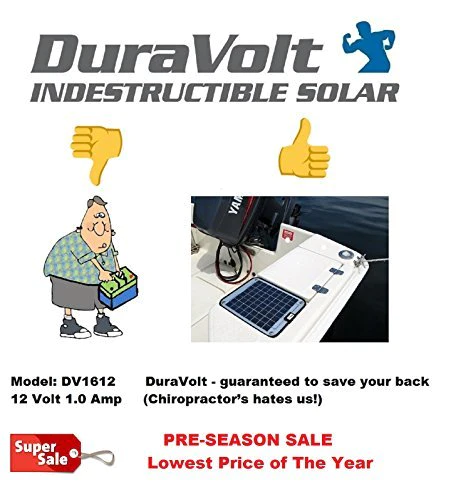 DuraVolt
INDESTRUCTIBLE SOLAR

YAM

Model: DV1612
12 Volt 1.0 Amp

DuraVolt - guaranteed to save your back
(Chiropractor's hates us!)

Super Sale

PRE-SEASON SALE
Lowest Price of The Year